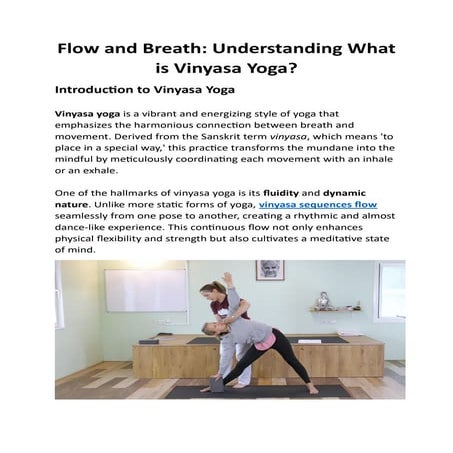 Flow and Breath: Understanding What is Vinyasa Yoga?

Introduction to Vinyasa Yoga

Vinyasa yoga is a vibrant and energizing style of yoga that emphasizes the harmonious connection between breath and movement. Derived from the Sanskrit term vinyasa, which means 'to place in a special way,' this practice transforms the mundane into the mindful by meticulously coordinating each movement with an inhale or an exhale.

One of the hallmarks of vinyasa yoga is its fluidity and dynamic nature. Unlike more static forms of yoga, vinyasa sequences flow seamlessly from one pose to another, creating a rhythmic and almost dance-like experience. This continuous flow not only enhances physical flexibility and strength but also cultivates a meditative state of mind.